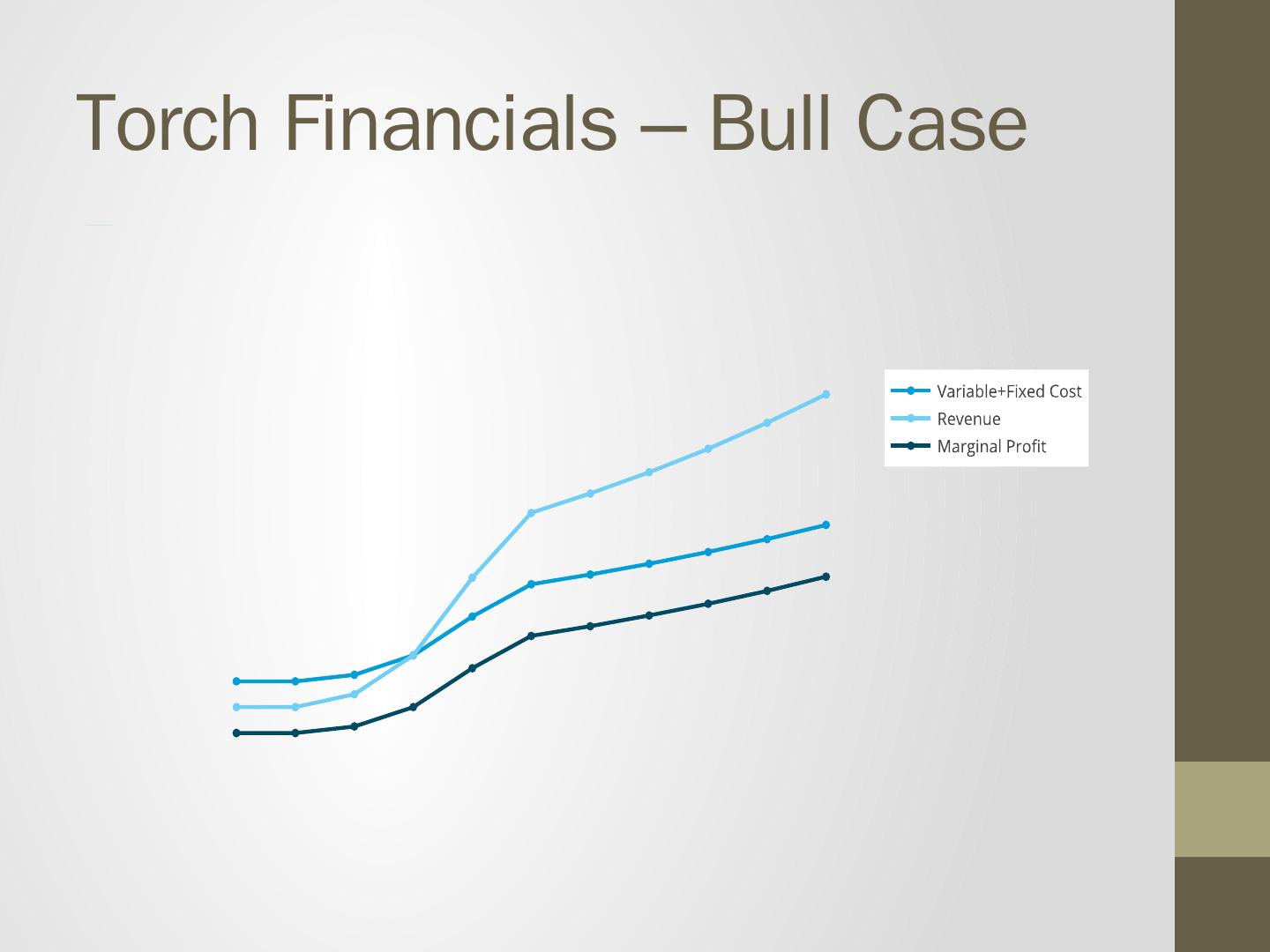 Torch Financials – Bull Case

Variable+Fixed Cost
Revenue
Marginal Profit